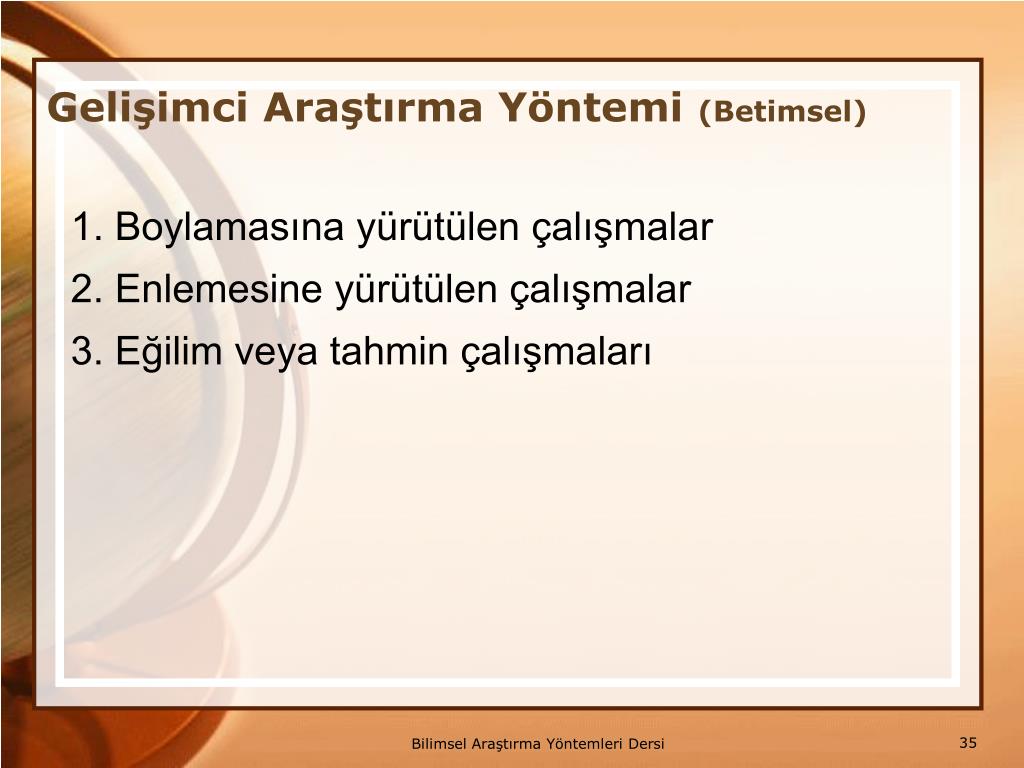 Gelişimci Araştırma Yöntemi (Betimsel)

1. Boylamasına yürütülen çalışmalar

2. Enlemesine yürütülen çalışmalar

3. Eğilim veya tahmin çalışmaları

Bilimsel Araştırma Yöntemleri Dersi

35